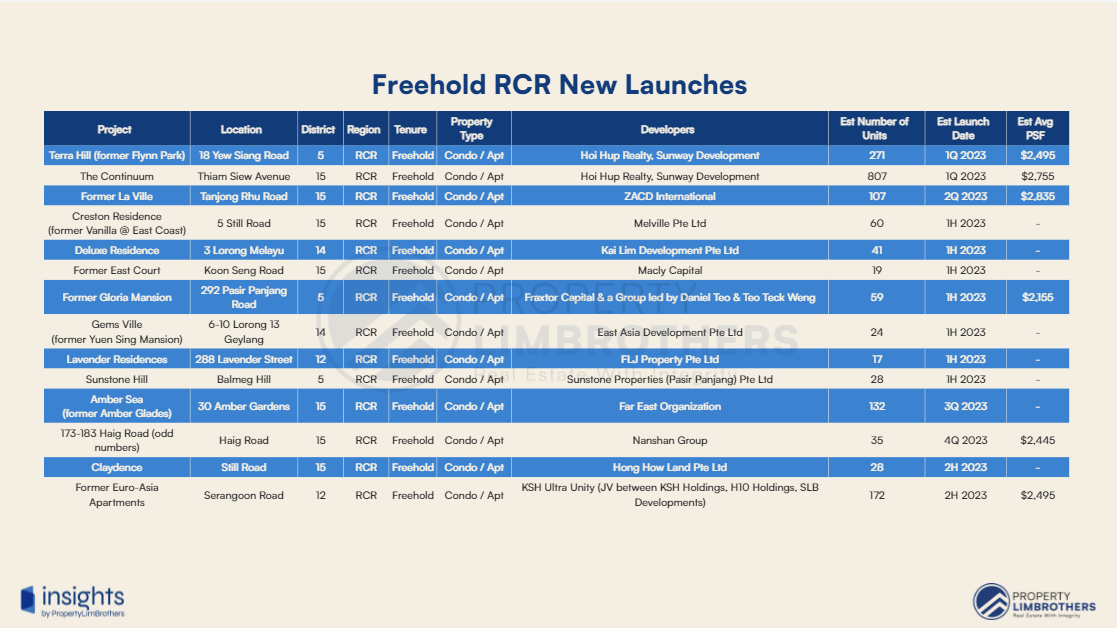 Freehold RCR New Launches

| Project | Location | District | Region | Tenure | Property Type | Developers | Est Number of Units | Est Launch Date | Est Avg PSF |
|---|---|---|---|---|---|---|---|---|---|
| Terra Hill (former Flynn Park) | 18 Yew Siang Road | 5 | RCR | Freehold | Condo / Apt | Hoi Hup Realty, Sunway Development | 271 | 1Q 2023 | $2,495 |
| The Continuum | Thiam Siew Avenue | 15 | RCR | Freehold | Condo / Apt | Hoi Hup Realty, Sunway Development | 807 | 1Q 2023 | $2,755 |
| Former La Ville | Tanjong Rhu Road | 15 | RCR | Freehold | Condo / Apt | ZACD International | 107 | 2Q 2023 | $2,835 |
| Creston Residence (former Vanilla @ East Coast) | 5 Still Road | 15 | RCR | Freehold | Condo / Apt | Melville Pte Ltd | 60 | 1H 2023 | - |
| Deluxe Residence | 3 Lorong Melayu | 14 | RCR | Freehold | Condo / Apt | Kai Lim Development Pte Ltd | 41 | 1H 2023 | - |
| Former East Court | Koon Seng Road | 15 | RCR | Freehold | Condo / Apt | Macly Capital | 19 | 1H 2023 | - |
| Former Gloria Mansion | 292 Pasir Panjang Road | 5 | RCR | Freehold | Condo / Apt | Fraxtor Capital & a Group led by Daniel Teo & Teo Teck Weng | 59 | 1H 2023 | $2,155 |
| Gems Ville (former Yuen Sing Mansion) | 6-10 Lorong 13 Geylang | 14 | RCR | Freehold | Condo / Apt | East Asia Development Pte Ltd | 24 | 1H 2023 | - |
| Lavender Residences | 288 Lavender Street | 12 | RCR | Freehold | Condo / Apt | FLJ Property Pte Ltd | 17 | 1H 2023 | - |
| Sunstone Hill | Balmeg Hill | 5 | RCR | Freehold | Condo / Apt | Sunstone Properties (Pasir Panjang) Pte Ltd | 28 | 1H 2023 | - |
| Amber Sea (former Amber Glades) | 30 Amber Gardens | 15 | RCR | Freehold | Condo / Apt | Far East Organization | 132 | 3Q 2023 | - |
| 173-183 Haig Road (odd numbers) | Haig Road | 15 | RCR | Freehold | Condo / Apt | Nanshan Group | 35 | 4Q 2023 | $2,445 |
| Claydence | Still Road | 15 | RCR | Freehold | Condo / Apt | Hong How Land Pte Ltd | 28 | 2H 2023 | - |
| Former Euro-Asia Apartments | Serangoon Road | 12 | RCR | Freehold | Condo / Apt | KSH Ultra Unity (JV between KSH Holdings, H10 Holdings, SLB Developments) | 172 | 2H 2023 | $2,495 |

PROPERTY LIMBROTHERS Real Estate With Integrity

insights by PropertyLimBrothers

PROPERTY LIMBROTHERS Real Estate With Integrity